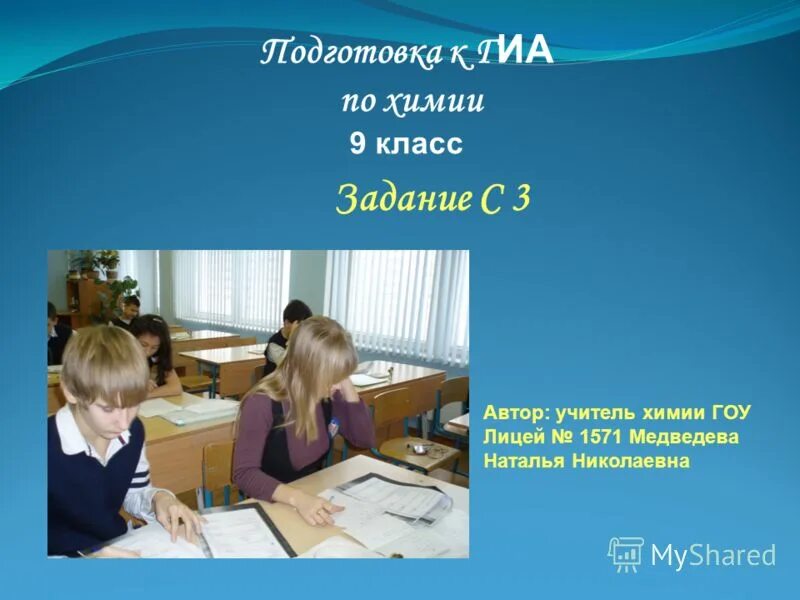 Подготовка к ГИА
по химии
9 класс

Задание С 3

Автор: учитель химии ГОУ Лицей № 1571 Медведева Наталья Николаевна

MyShared